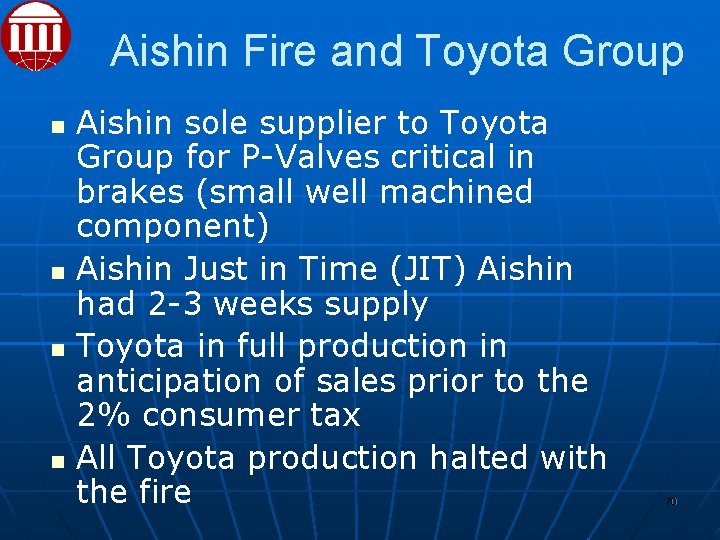 Aishin Fire and Toyota Group

- Aishin sole supplier to Toyota Group for P-Valves critical in brakes (small well machined component)
- Aishin Just in Time (JIT) Aishin had 2-3 weeks supply
- Toyota in full production in anticipation of sales prior to the 2% consumer tax
- All Toyota production halted with the fire

70